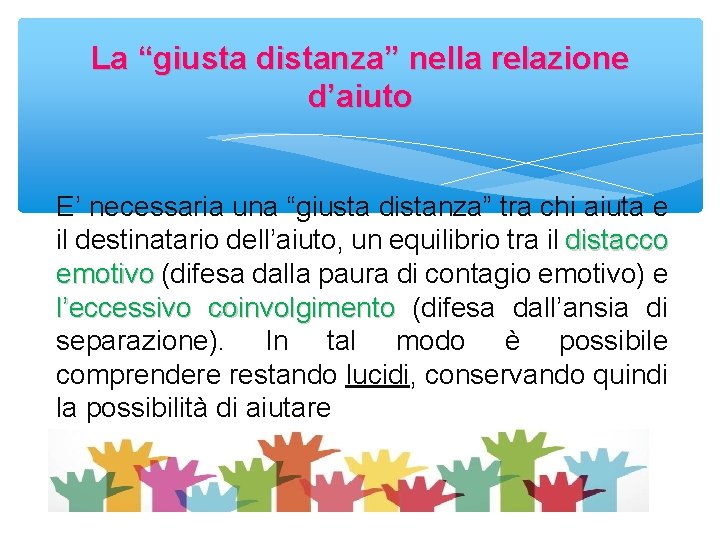 La “giusta distanza” nella relazione d’aiuto

E’ necessaria una “giusta distanza” tra chi aiuta e il destinatario dell’aiuto, un equilibrio tra il distacco emotivo (difesa dalla paura di contagio emotivo) e l’eccessivo coinvolgimento (difesa dall’ansia di separazione). In tal modo è possibile comprendere restando lucidi, conservando quindi la possibilità di aiutare